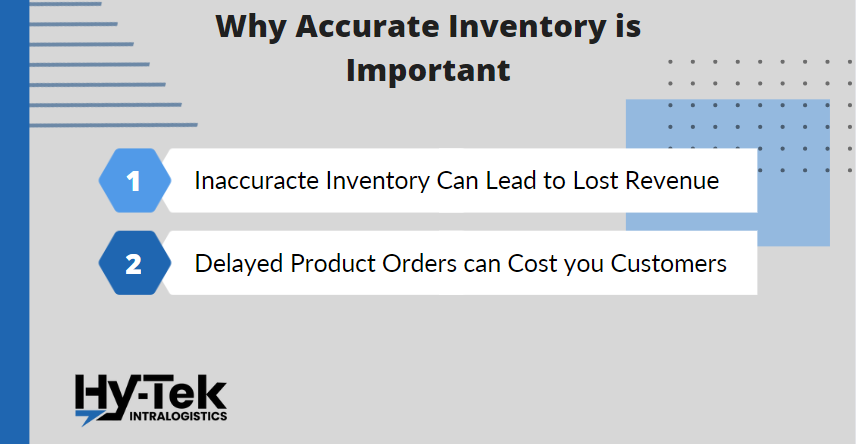 Why Accurate Inventory is Important

1 Inaccuracte Inventory Can Lead to Lost Revenue

2 Delayed Product Orders can Cost you Customers

Hy-Tek
INTRALOGISTICS